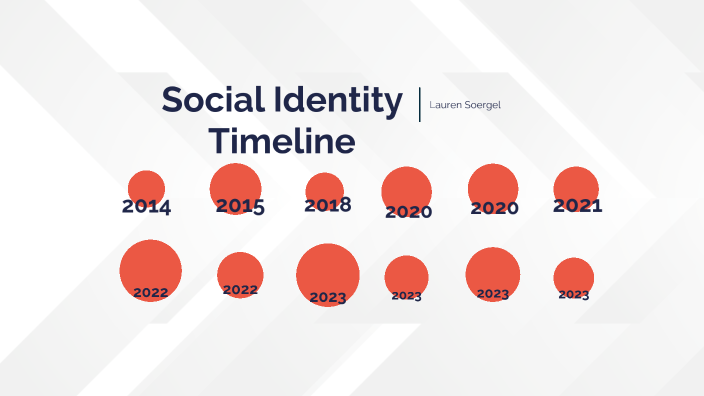 Social Identity Timeline

Lauren Soergel

2014

2015

2018

2020

2020

2021

2022

2022

2023

2023

2023

2023